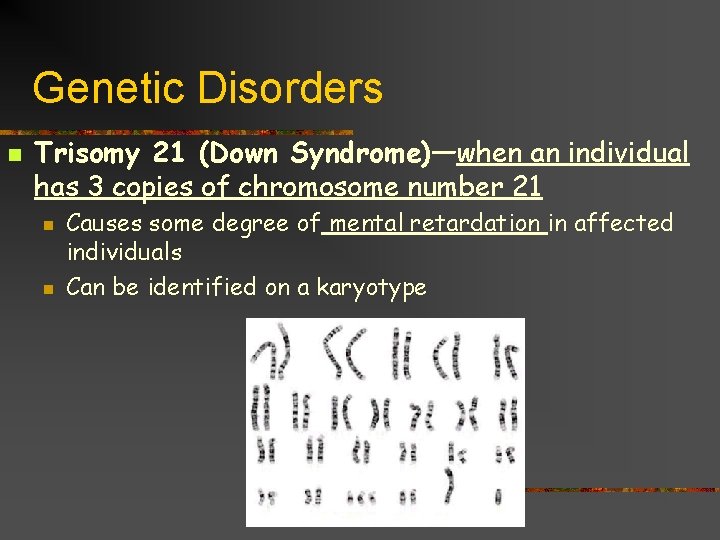 Genetic Disorders

Trisomy 21 (Down Syndrome)—when an individual has 3 copies of chromosome number 21

Causes some degree of mental retardation in affected individuals

Can be identified on a karyotype